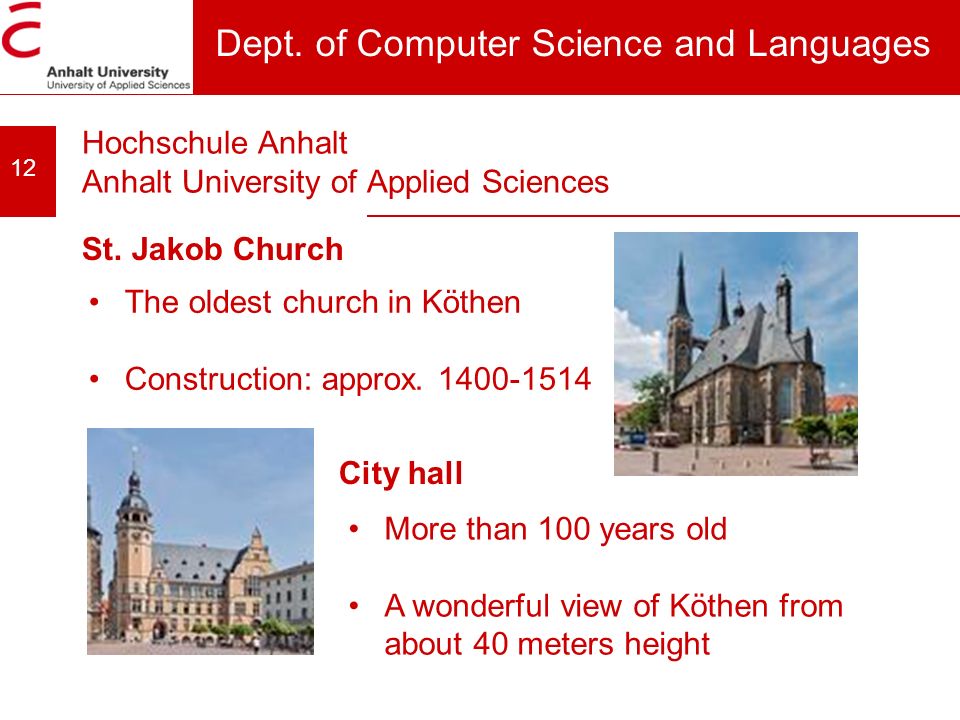 Anhalt University
University of Applied Sciences

Dept. of Computer Science and Languages

12

Hochschule Anhalt
Anhalt University of Applied Sciences

St. Jakob Church

• The oldest church in Köthen

• Construction: approx. 1400-1514

City hall

• More than 100 years old

• A wonderful view of Köthen from about 40 meters height